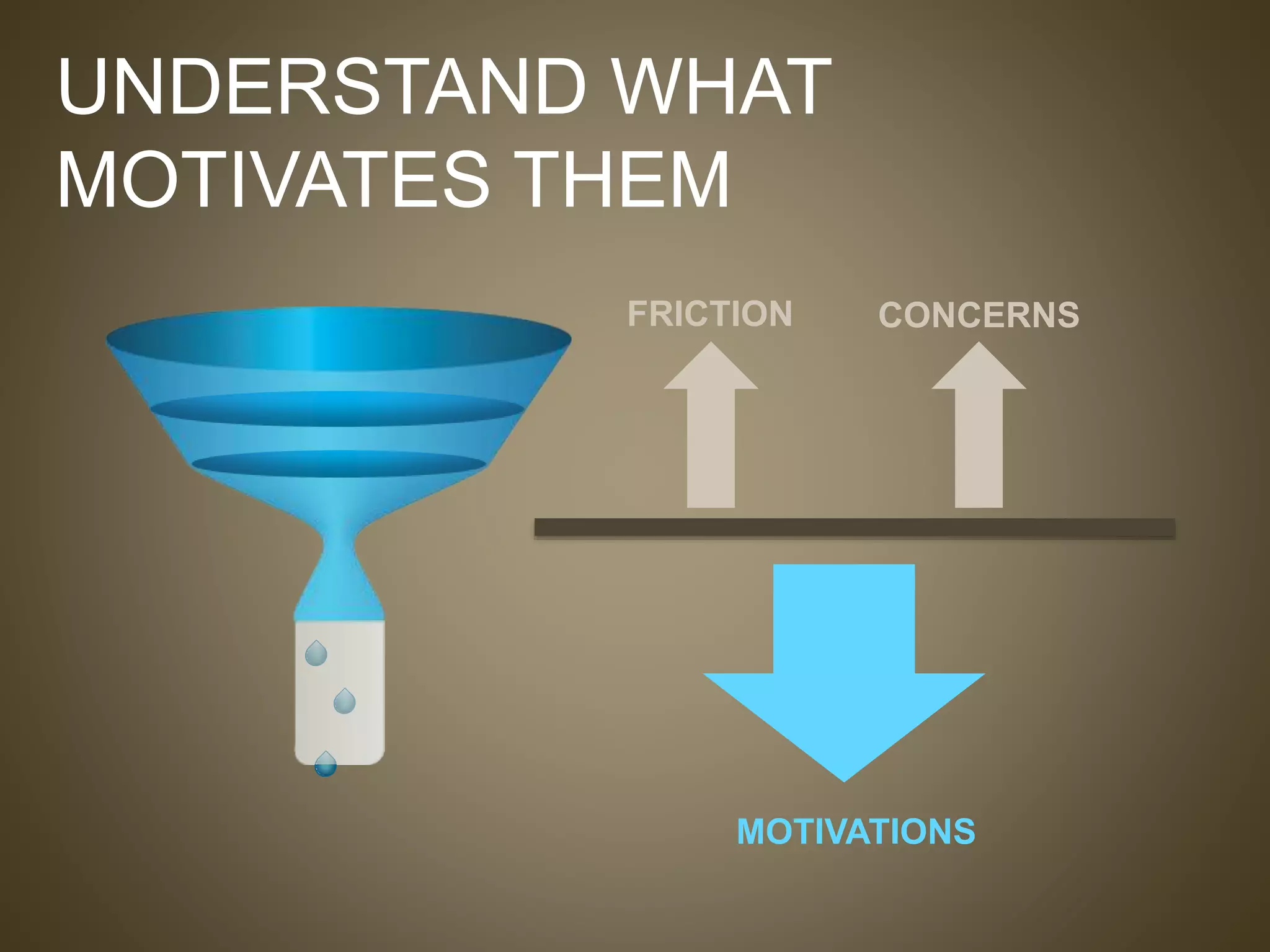 UNDERSTAND WHAT MOTIVATES THEM

FRICTION

CONCERNS

MOTIVATIONS